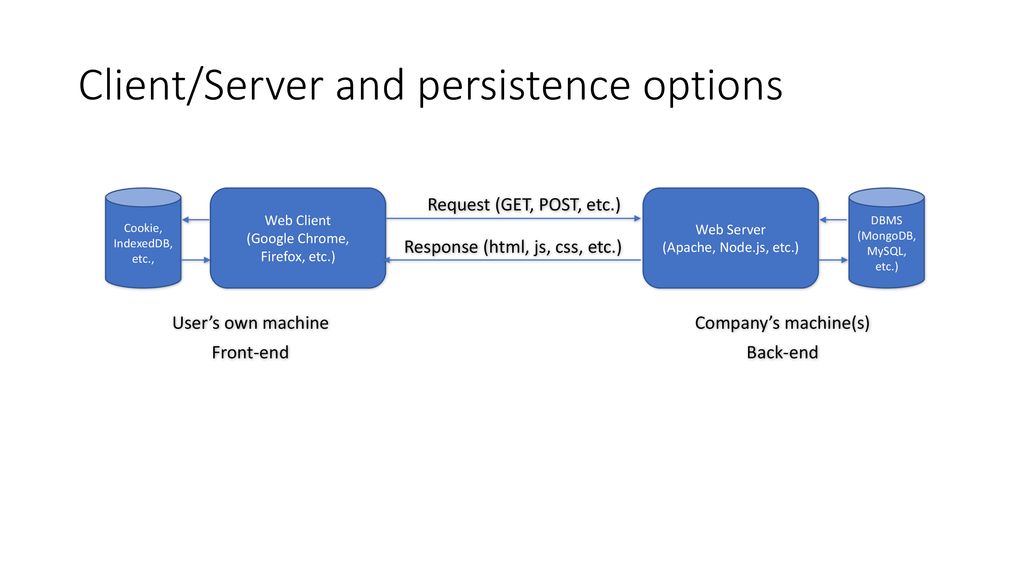 Client/Server and persistence options

Cookie, IndexedDB, etc.,

Web Client (Google Chrome, Firefox, etc.)

Request (GET, POST, etc.)

Response (html, js, css, etc.)

Web Server (Apache, Node.js, etc.)

DBMS (MongoDB, MySQL, etc.)

User’s own machine

Front-end

Company’s machine(s)

Back-end